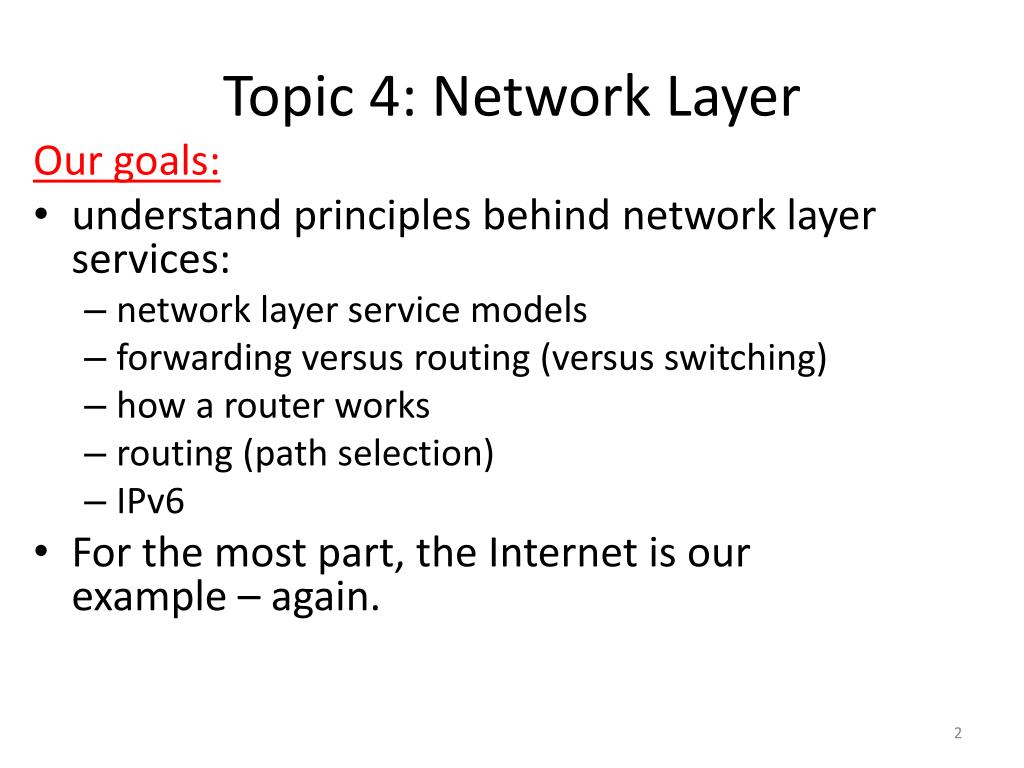 Topic 4: Network Layer

Our goals:

• understand principles behind network layer services:
– network layer service models
– forwarding versus routing (versus switching)
– how a router works
– routing (path selection)
– IPv6

• For the most part, the Internet is our example – again.

2